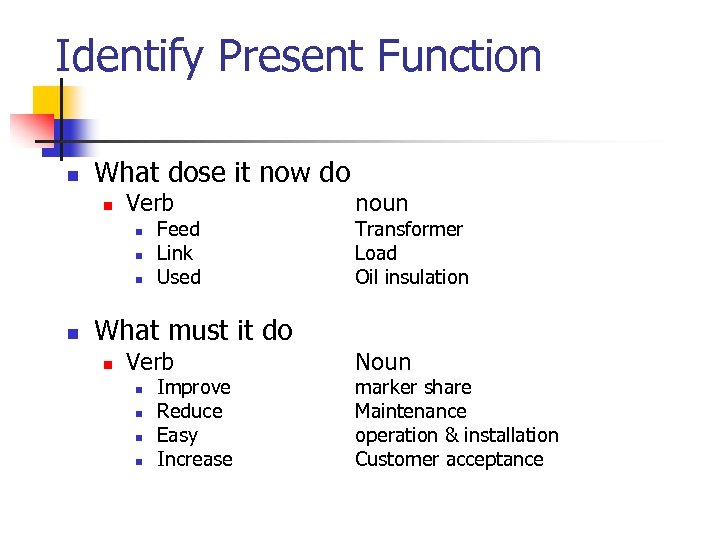 Identify Present Function

What dose it now do

Verb noun

Feed Transformer

Link Load

Used Oil insulation

What must it do

Verb Noun

Improve marker share

Reduce Maintenance

Easy operation & installation

Increase Customer acceptance